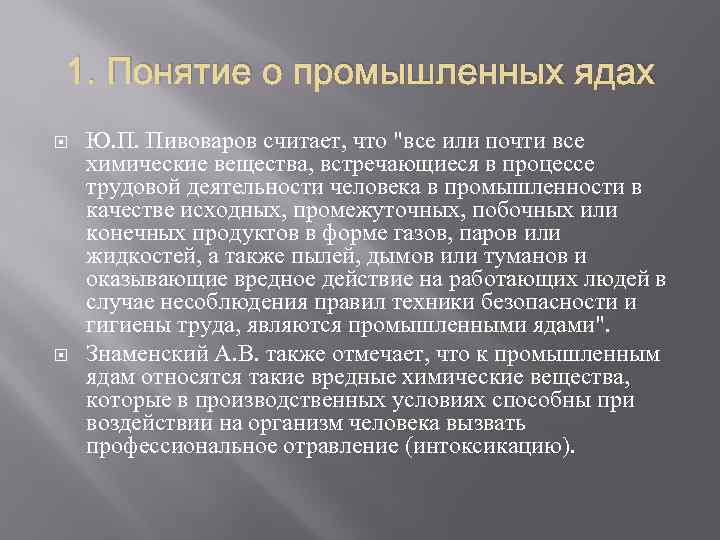 1. Понятие о промышленных ядах

Ю.П. Пивоваров считает, что "все или почти все химические вещества, встречающиеся в процессе трудовой деятельности человека в промышленности в качестве исходных, промежуточных, побочных или конечных продуктов в форме газов, паров или жидкостей, а также пылей, дымов или туманов и оказывающие вредное действие на работающих людей в случае несоблюдения правил техники безопасности и гигиены труда, являются промышленными ядами".

Знаменский А.В. также отмечает, что к промышленным ядам относятся такие вредные химические вещества, которые в производственных условиях способны при воздействии на организм человека вызвать профессиональное отравление (интоксикацию).